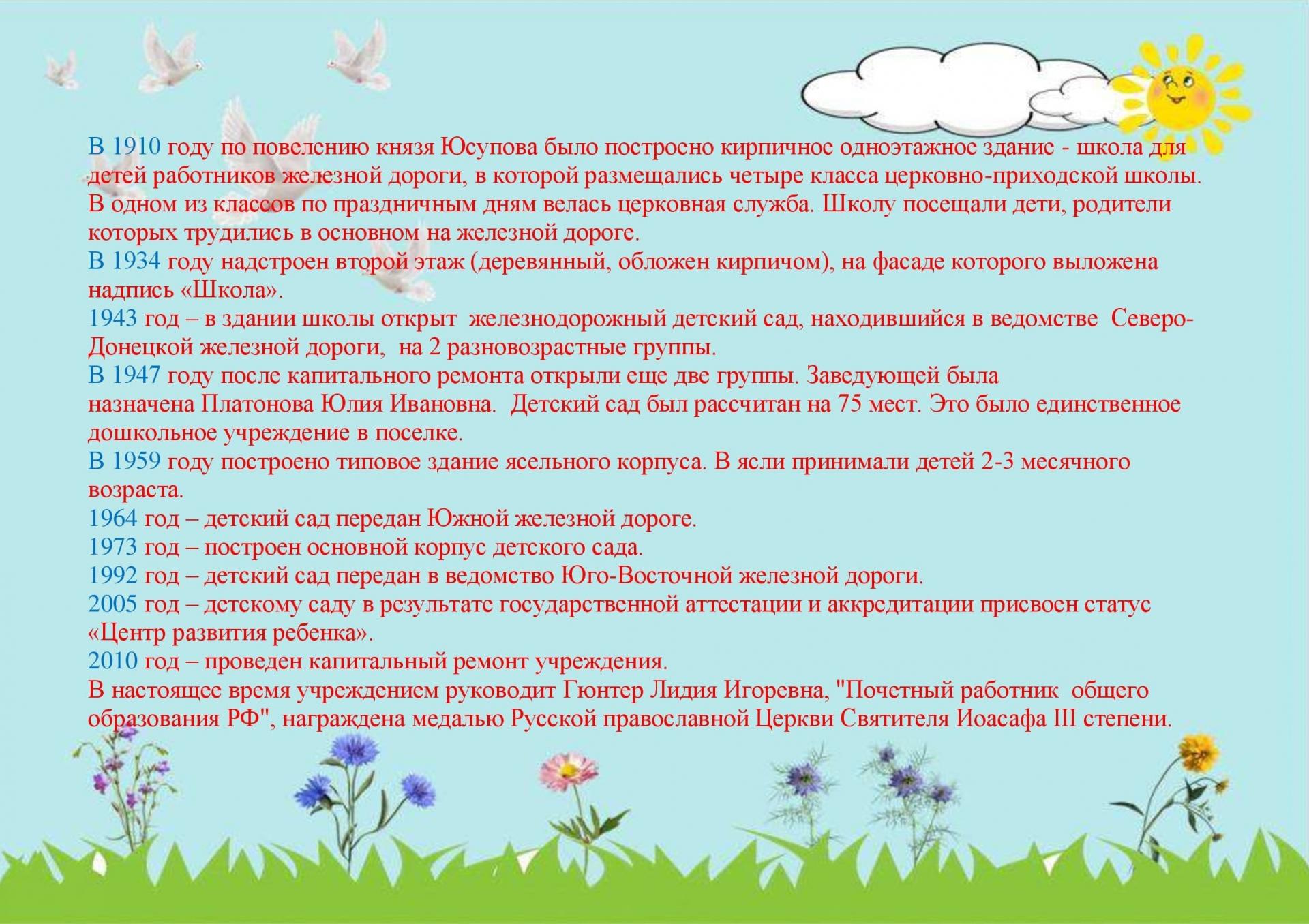 В 1910 году по повелению князя Юсупова было построено кирпичное одноэтажное здание - школа для детей работников железной дороги, в которой размещались четыре класса церковно-приходской школы. В одном из классов по праздничным дням велась церковная служба. Школу посещали дети, родители которых трудились в основном на железной дороге.
В 1934 году надстроен второй этаж (деревянный, обложен кирпичом), на фасаде которого выложена надпись «Школа».
1943 год – в здании школы открыт железнодорожный детский сад, находившийся в ведомстве Северо-Донецкой железной дороги, на 2 разновозрастные группы.
В 1947 году после капитального ремонта открыли еще две группы. Заведующей была назначена Платонова Юлия Ивановна. Детский сад был рассчитан на 75 мест. Это было единственное дошкольное учреждение в поселке.
В 1959 году построено типовое здание ясельного корпуса. В ясли принимали детей 2-3 месячного возраста.
1964 год – детский сад передан Южной железной дороге.
1973 год – построен основной корпус детского сада.
1992 год – детский сад передан в ведомство Юго-Восточной железной дороги.
2005 год – детскому саду в результате государственной аттестации и аккредитации присвоен статус «Центр развития ребенка».
2010 год – проведен капитальный ремонт учреждения.
В настоящее время учреждением руководит Гюнтер Лидия Игоревна, "Почетный работник общего образования РФ", награждена медалью Русской православной Церкви Святителя Иоасафа III степени.